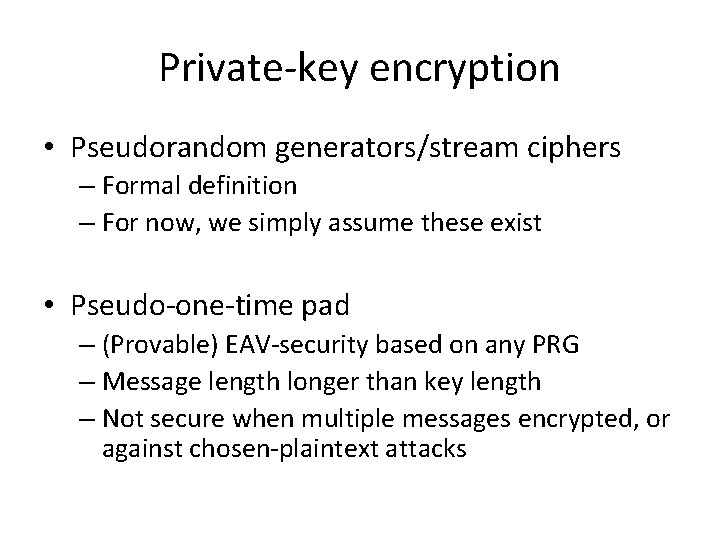 Private-key encryption

• Pseudorandom generators/stream ciphers
– Formal definition
– For now, we simply assume these exist

• Pseudo-one-time pad
– (Provable) EAV-security based on any PRG
– Message length longer than key length
– Not secure when multiple messages encrypted, or against chosen-plaintext attacks